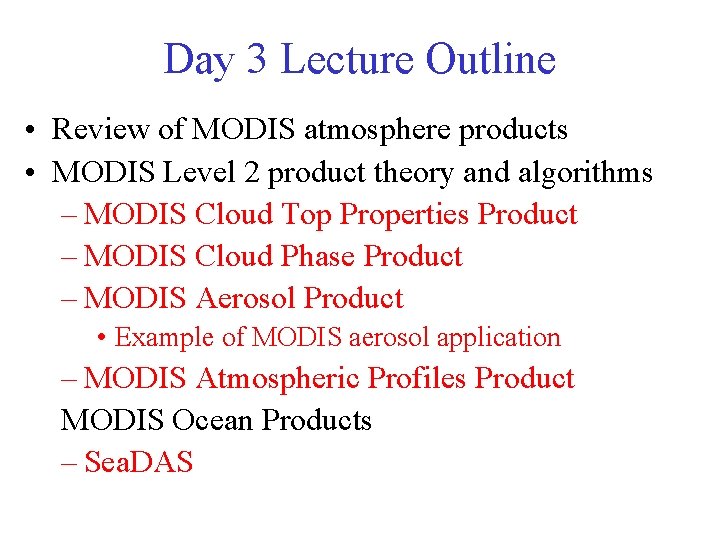 Day 3 Lecture Outline

• Review of MODIS atmosphere products
• MODIS Level 2 product theory and algorithms
– MODIS Cloud Top Properties Product
– MODIS Cloud Phase Product
– MODIS Aerosol Product
• Example of MODIS aerosol application
– MODIS Atmospheric Profiles Product
MODIS Ocean Products
– SeaDAS